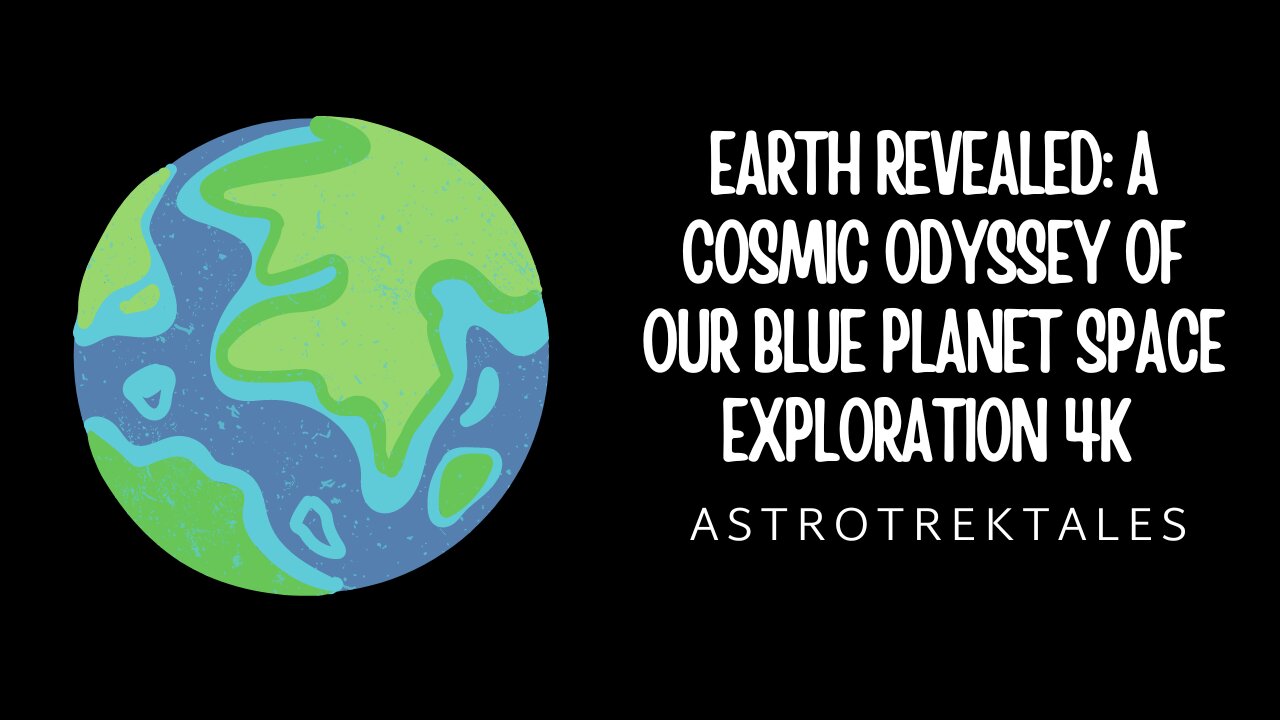 EARTH REVEALED: A COSMIC ODYSSEY OF OUR BLUE PLANET SPACE EXPLORATION 4K

ASTROTREKTALES